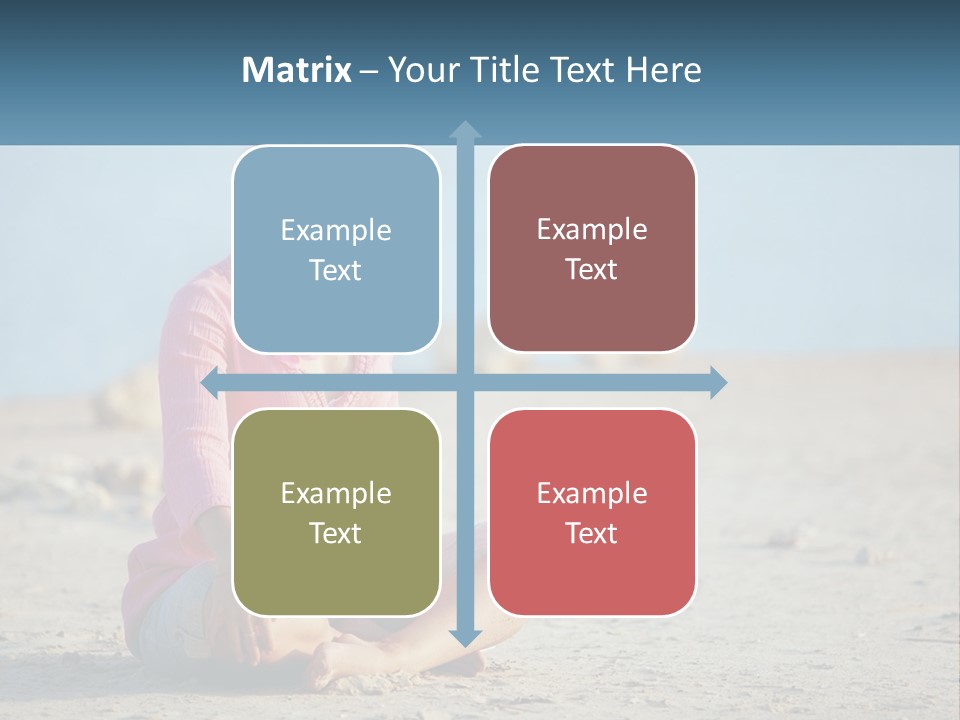 Matrix – Your Title Text Here

Example Text

Example Text

Example Text

Example Text